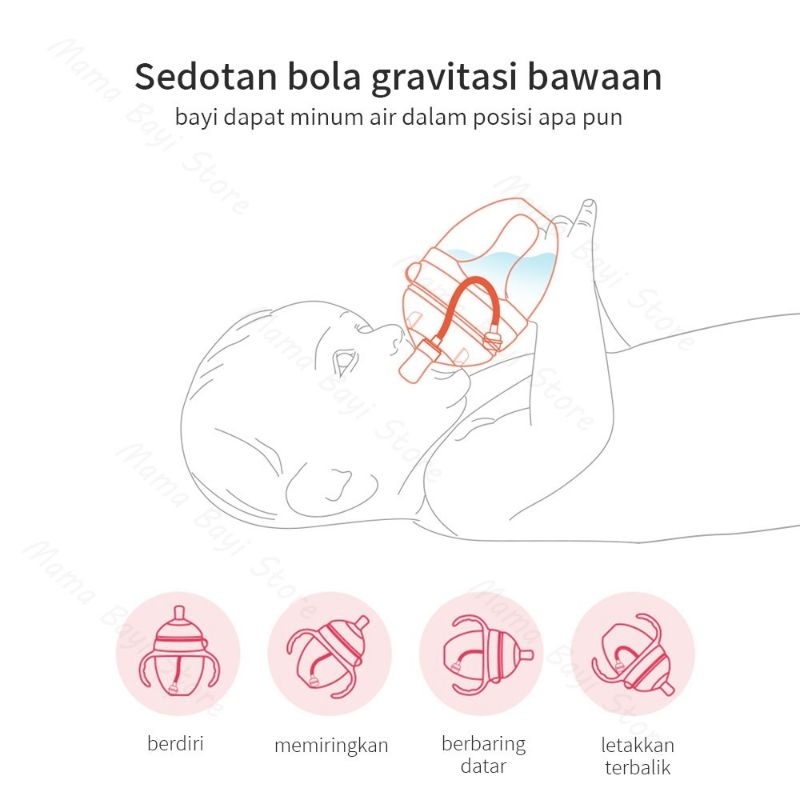 Sedotan bola gravitasi bawaan
bayi dapat minum air dalam posisi apa pun

Mama Bayi Store

berdiri

memiringkan

berbaring datar

letakkan terbalik